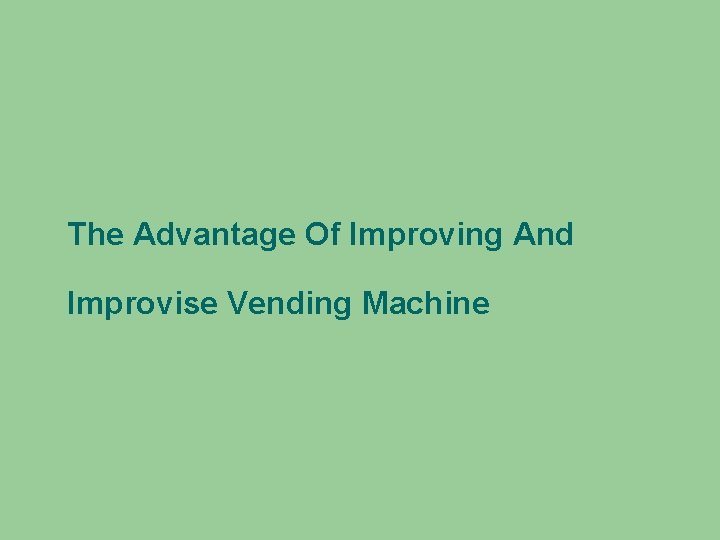 The Advantage Of Improving And Improvise Vending Machine